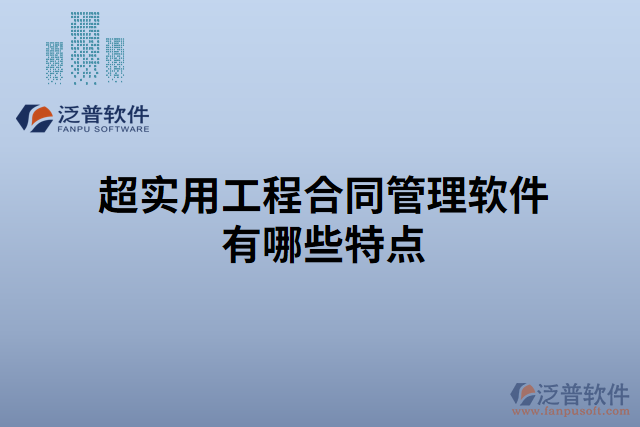 泛普软件
FANPU SOFTWARE

超实用工程合同管理软件有哪些特点

泛普软件
www.fanpusoft.com